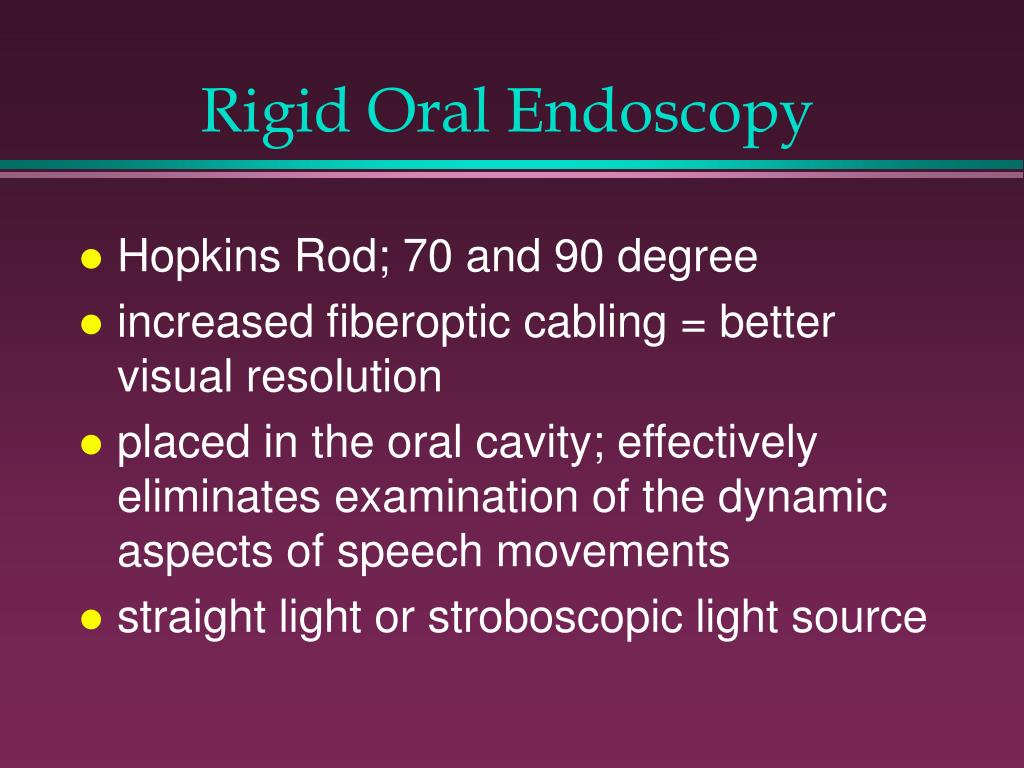 Rigid Oral Endoscopy

- Hopkins Rod; 70 and 90 degree
- increased fiberoptic cabling = better visual resolution
- placed in the oral cavity; effectively eliminates examination of the dynamic aspects of speech movements
- straight light or stroboscopic light source